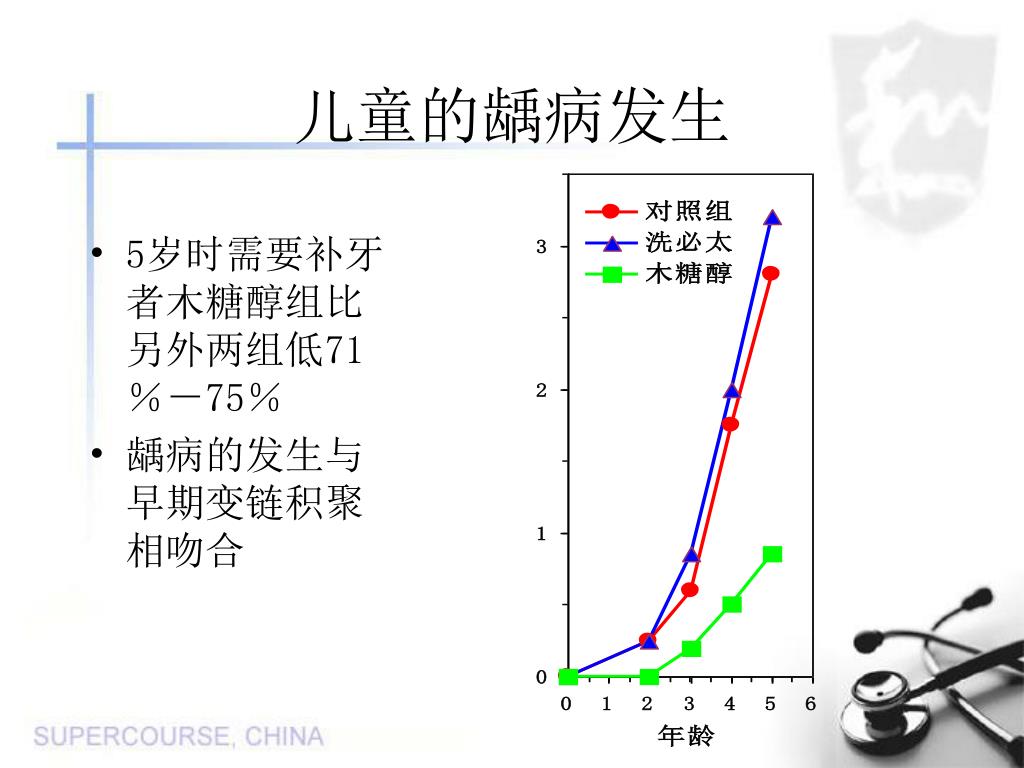 儿童的龋病发生

• 5岁时需要补牙者木糖醇组比另外两组低71％－75％
• 龋病的发生与早期变链积聚相吻合

对照组
洗必太
木糖醇

3
2
1
0

0 1 2 3 4 5 6
年龄

SUPERCOURSE, CHINA